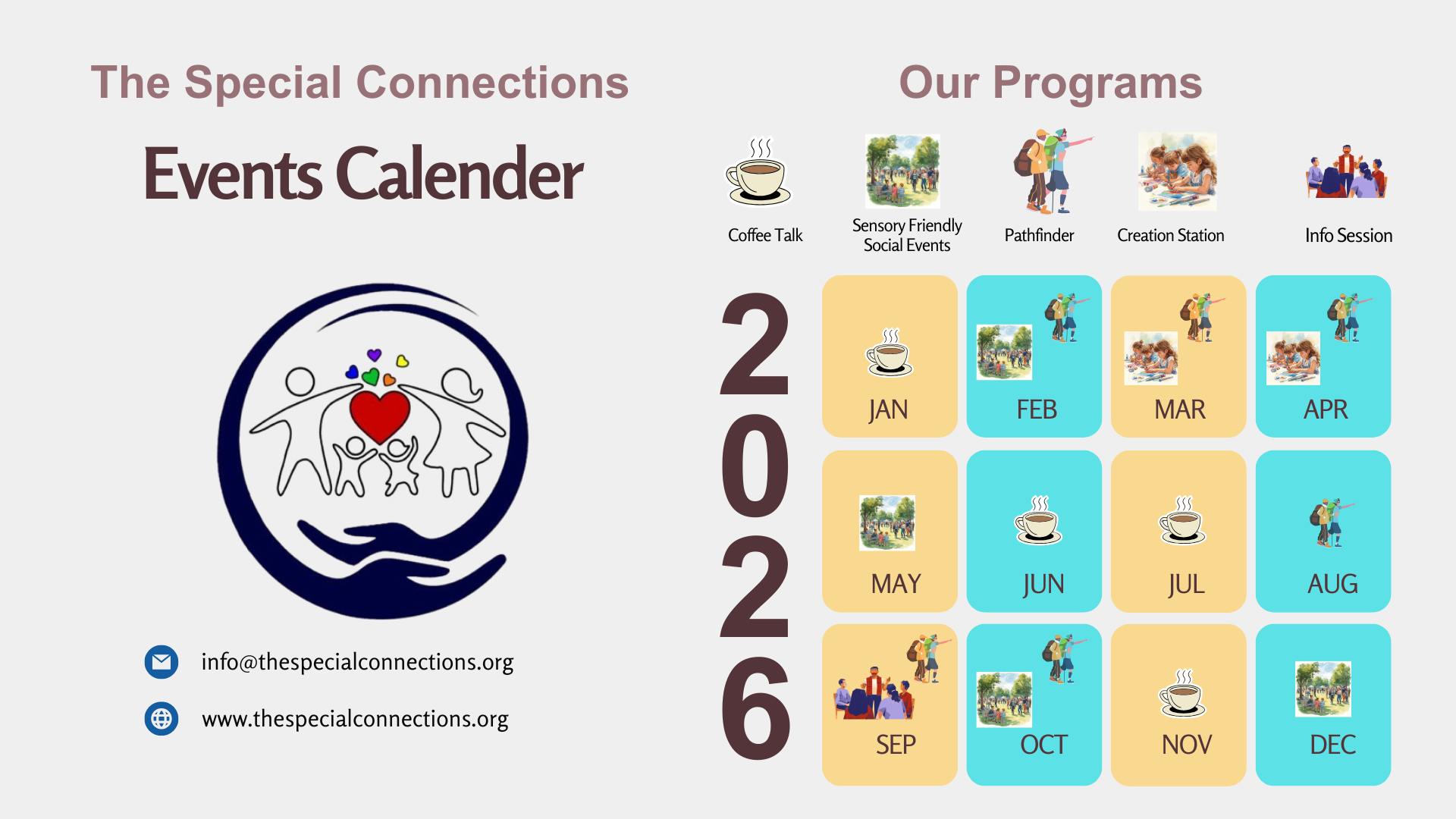 The Special Connections

Events Calender

info@thespecialconnections.org

www.thespecialconnections.org

Our Programs

Coffee Talk

Sensory Friendly Social Events

Pathfinder

Creation Station

Info Session

2026

JAN

FEB

MAR

APR

MAY

JUN

JUL

AUG

SEP

OCT

NOV

DEC